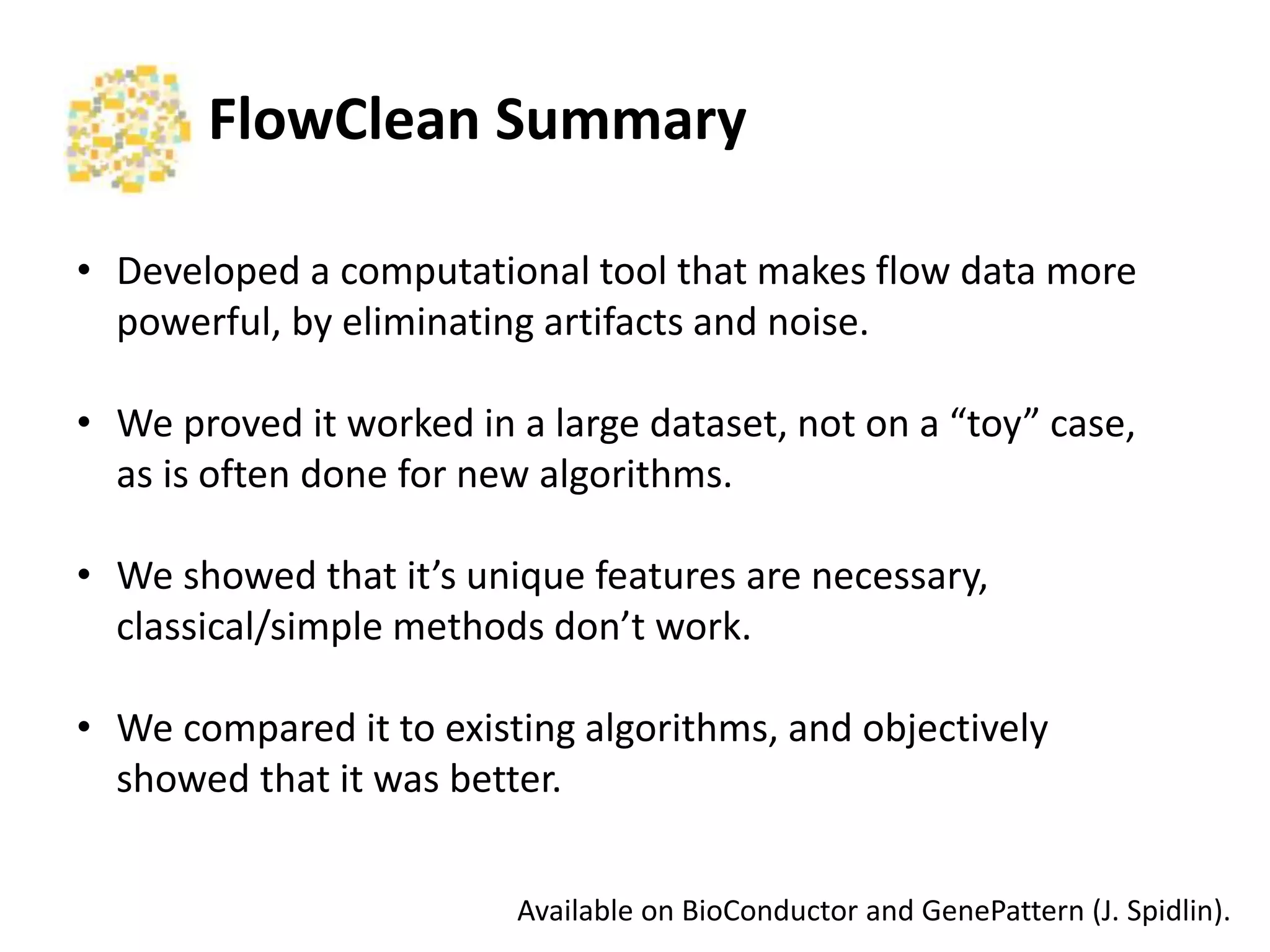 FlowClean Summary

• Developed a computational tool that makes flow data more powerful, by eliminating artifacts and noise.

• We proved it worked in a large dataset, not on a “toy” case, as is often done for new algorithms.

• We showed that it’s unique features are necessary, classical/simple methods don’t work.

• We compared it to existing algorithms, and objectively showed that it was better.

Available on BioConductor and GenePattern (J. Spidlin).